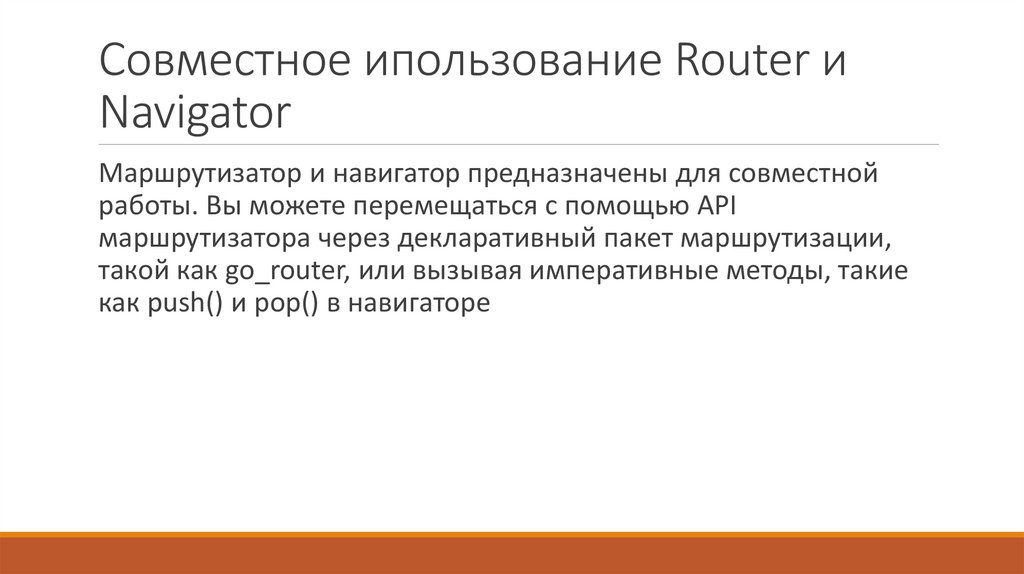 Совместное ипользование Router и Navigator

Маршрутизатор и навигатор предназначены для совместной работы. Вы можете перемещаться с помощью API маршрутизатора через декларативный пакет маршрутизации, такой как go_router, или вызывая императивные методы, такие как push() и pop() в навигаторе